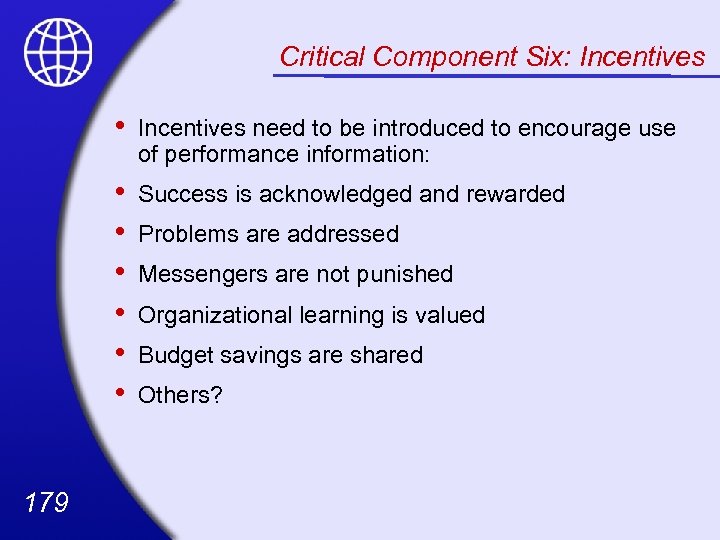 Critical Component Six: Incentives

• Incentives need to be introduced to encourage use of performance information:
• Success is acknowledged and rewarded
• Problems are addressed
• Messengers are not punished
• Organizational learning is valued
• Budget savings are shared
• Others?

179